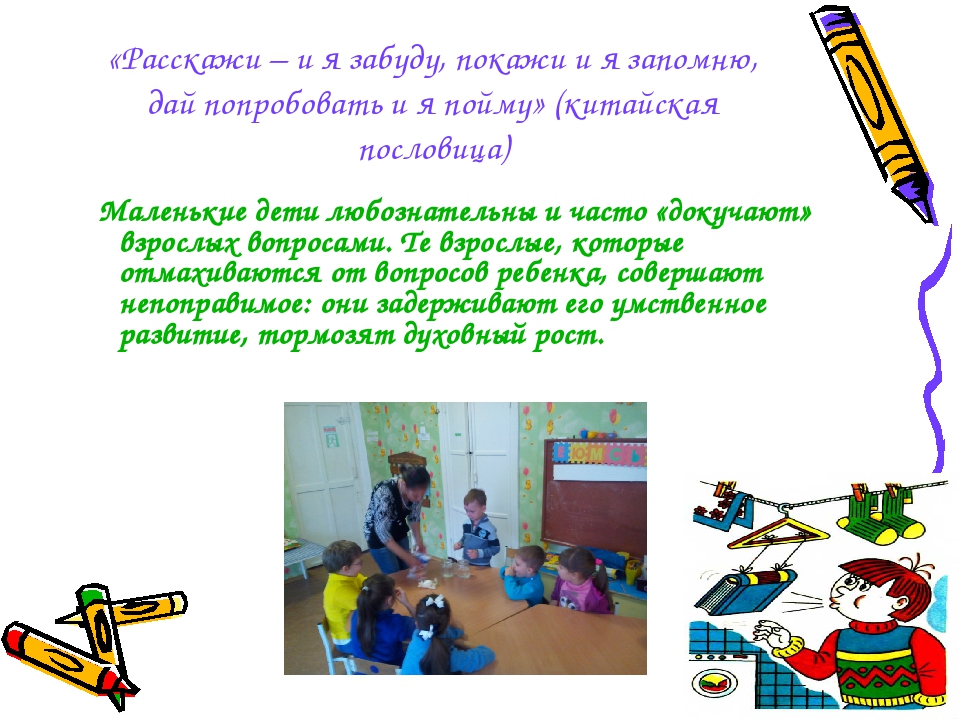 «Расскажи – и я забуду, покажи и я запомню, дай попробовать и я пойму» (китайская пословица)

Маленькие дети любознательны и часто «докучают» взрослых вопросами. Те взрослые, которые отмахиваются от вопросов ребенка, совершают непоправимое: они задерживают его умственное развитие, тормозят духовный рост.